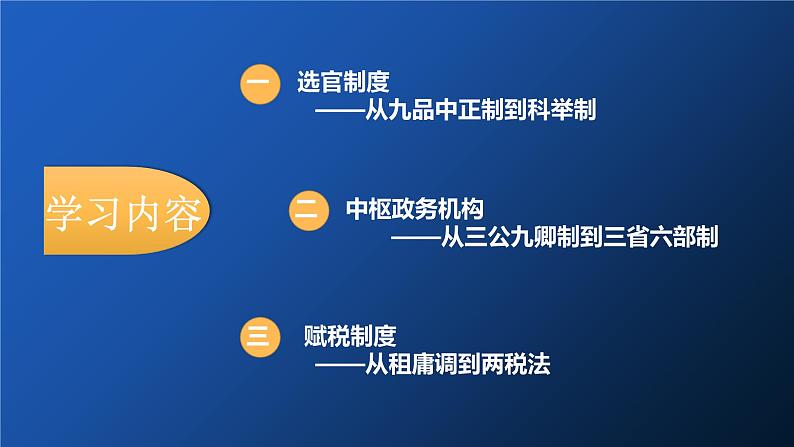 学习内容

一 选官制度
——从九品中正制到科举制

二 中枢政务机构
——从三公九卿制到三省六部制

三 赋税制度
——从租庸调到两税法